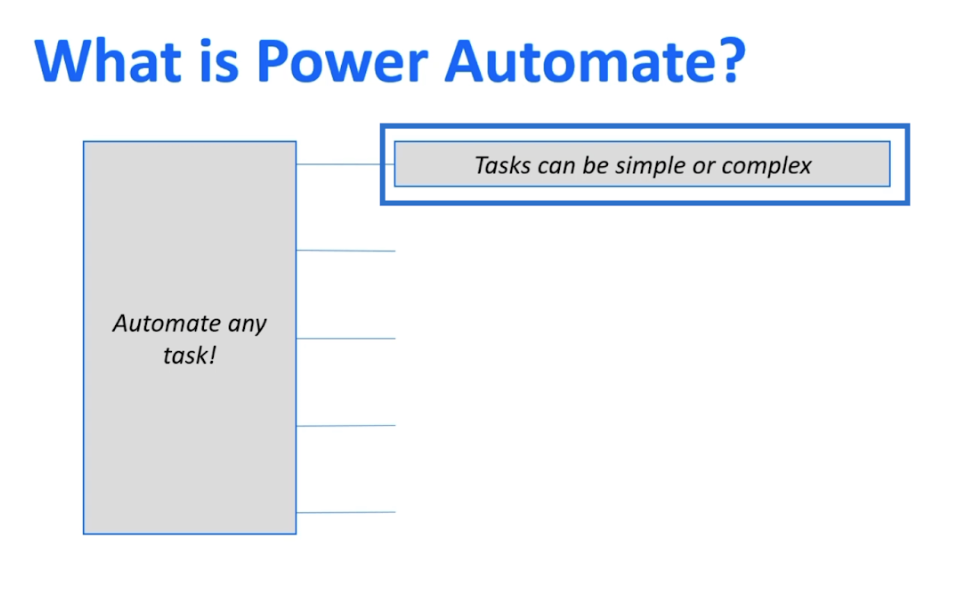 What is Power Automate?

Automate any task!

Tasks can be simple or complex